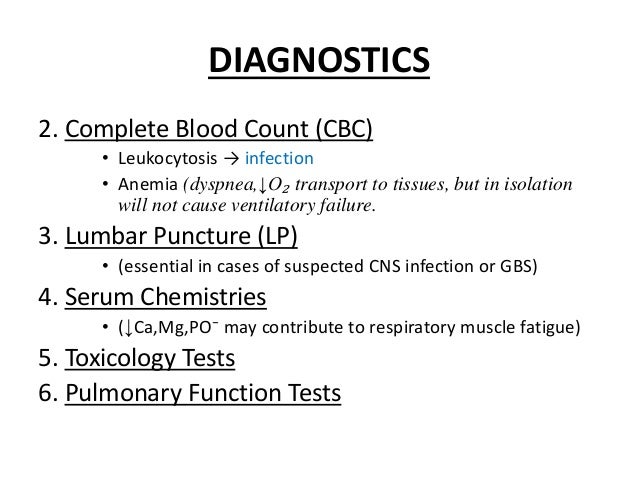 DIAGNOSTICS

2. Complete Blood Count (CBC)

• Leukocytosis → infection

• Anemia (dyspnea,↓$O_2$ transport to tissues, but in isolation will not cause ventilatory failure.

3. Lumbar Puncture (LP)

• (essential in cases of suspected CNS infection or GBS)

4. Serum Chemistries

• (↓Ca,Mg,$PO^-$ may contribute to respiratory muscle fatigue)

5. Toxicology Tests

6. Pulmonary Function Tests